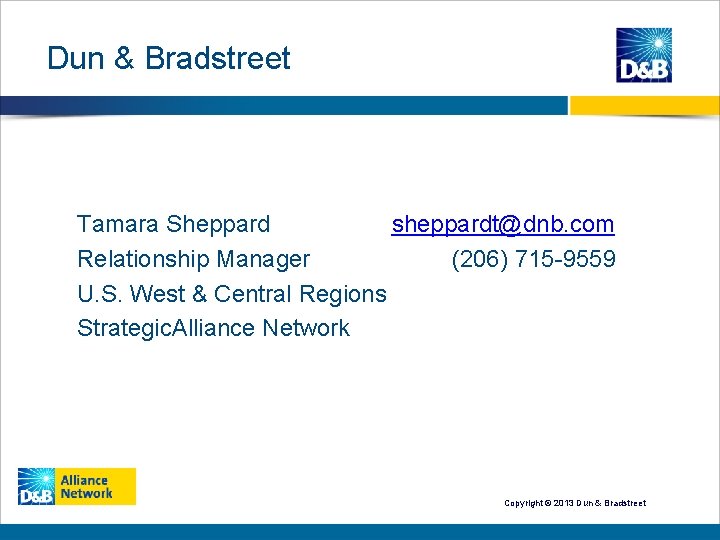 Dun & Bradstreet

D&B

Tamara Sheppard
Relationship Manager
U.S. West & Central Regions
StrategicAlliance Network

sheppardt@dnb.com
(206) 715-9559

D&B Alliance Network

Copyright © 2013 Dun & Bradstreet